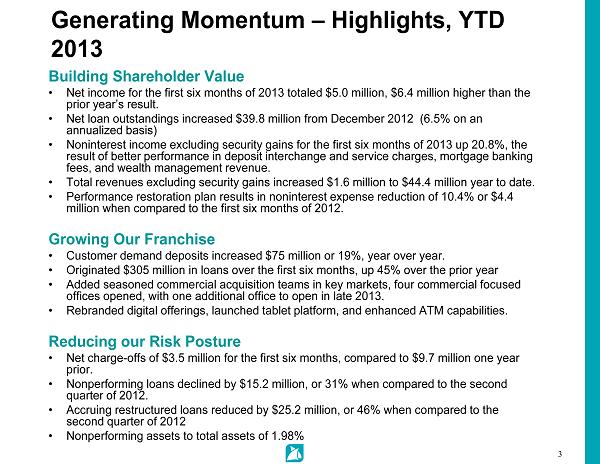 Generating Momentum – Highlights, YTD 2013

Building Shareholder Value

• Net income for the first six months of 2013 totaled \$5.0 million, \$6.4 million higher than the prior year's result.
• Net loan outstandings increased \$39.8 million from December 2012 (6.5% on an annualized basis)
• Noninterest income excluding security gains for the first six months of 2013 up 20.8%, the result of better performance in deposit interchange and service charges, mortgage banking fees, and wealth management revenue.
• Total revenues excluding security gains increased \$1.6 million to \$44.4 million year to date.
• Performance restoration plan results in noninterest expense reduction of 10.4% or \$4.4 million when compared to the first six months of 2012.

Growing Our Franchise

• Customer demand deposits increased \$75 million or 19%, year over year.
• Originated \$305 million in loans over the first six months, up 45% over the prior year
• Added seasoned commercial acquisition teams in key markets, four commercial focused offices opened, with one additional office to open in late 2013.
• Rebranded digital offerings, launched tablet platform, and enhanced ATM capabilities.

Reducing our Risk Posture

• Net charge-offs of \$3.5 million for the first six months, compared to \$9.7 million one year prior.
• Nonperforming loans declined by \$15.2 million, or 31% when compared to the second quarter of 2012.
• Accruing restructured loans reduced by \$25.2 million, or 46% when compared to the second quarter of 2012
• Nonperforming assets to total assets of 1.98%

3